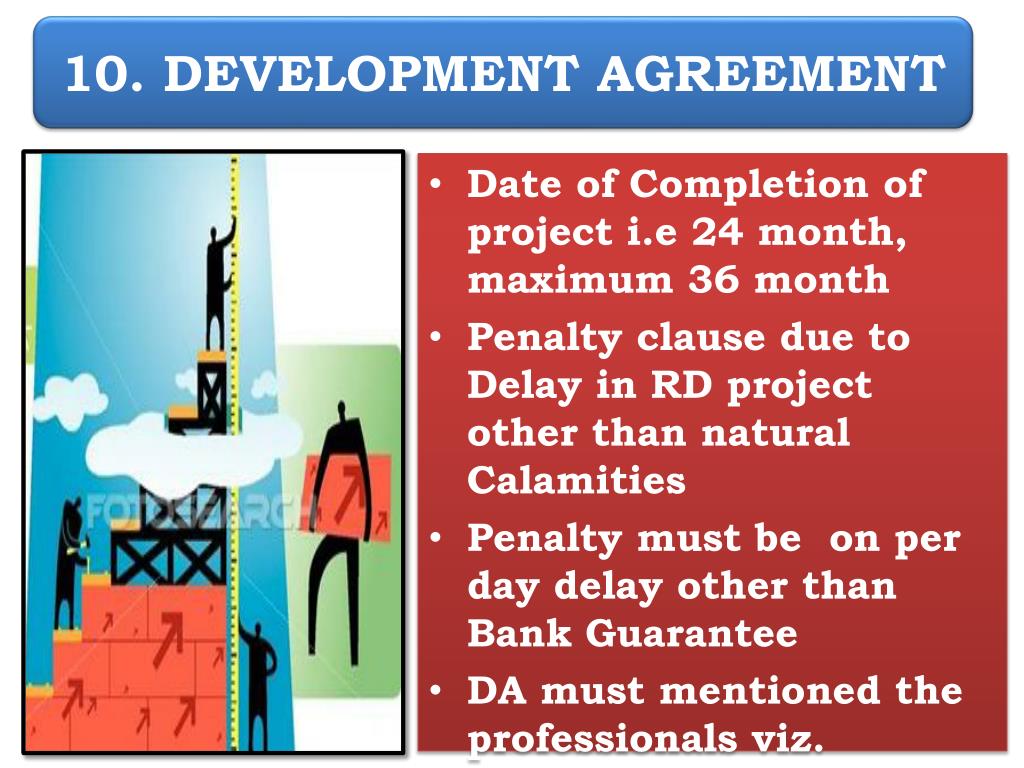 10. DEVELOPMENT AGREEMENT

FOTOSEARCH

• Date of Completion of project i.e 24 month, maximum 36 month
• Penalty clause due to Delay in RD project other than natural Calamities
• Penalty must be on per day delay other than Bank Guarantee
• DA must mentioned the professionals viz.